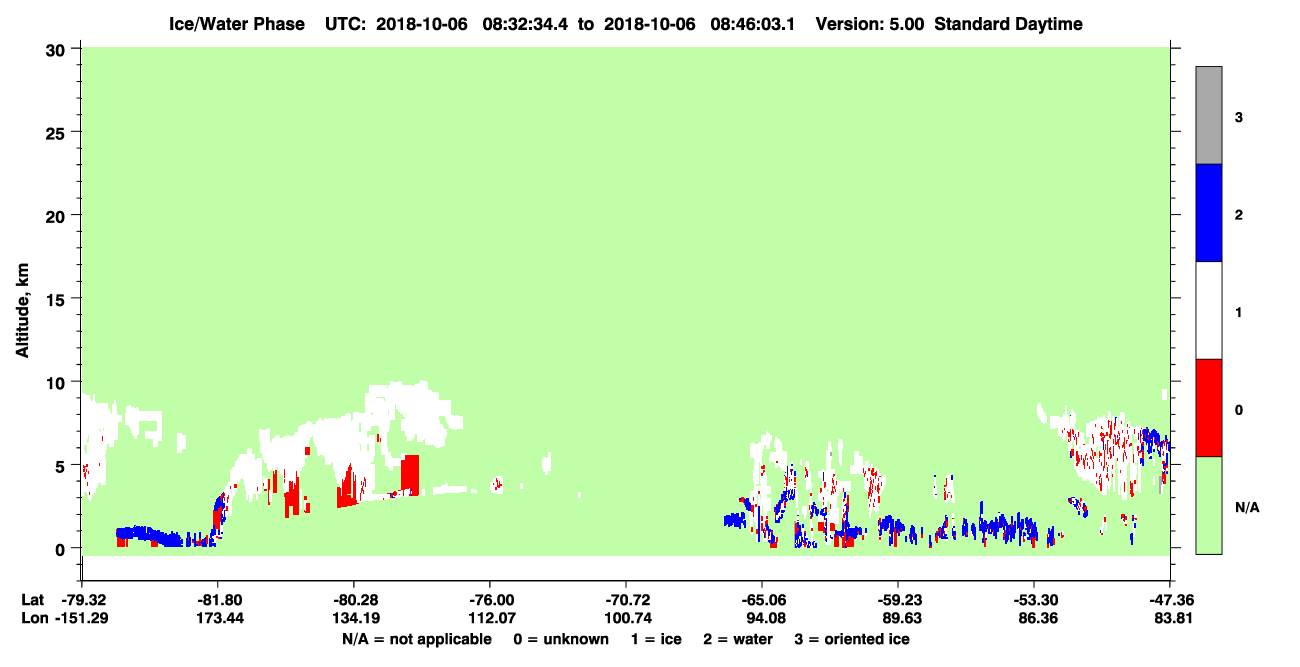 Ice/Water Phase UTC: 2018-10-06 08:32:34.4 to 2018-10-06 08:46:03.1 Version: 5.00 Standard Daytime

Altitude, km

30
25
20
15
10
5
0

3
2
1
0
N/A

| Lat | -79.32 | -81.80 | -80.28 | -76.00 | -70.72 | -65.06 | -59.23 | -53.30 | -47.36 |
|---|---|---|---|---|---|---|---|---|---|
| Lon | -151.29 | 173.44 | 134.19 | 112.07 | 100.74 | 94.08 | 89.63 | 86.36 | 83.81 |

N/A = not applicable 0 = unknown 1 = ice 2 = water 3 = oriented ice